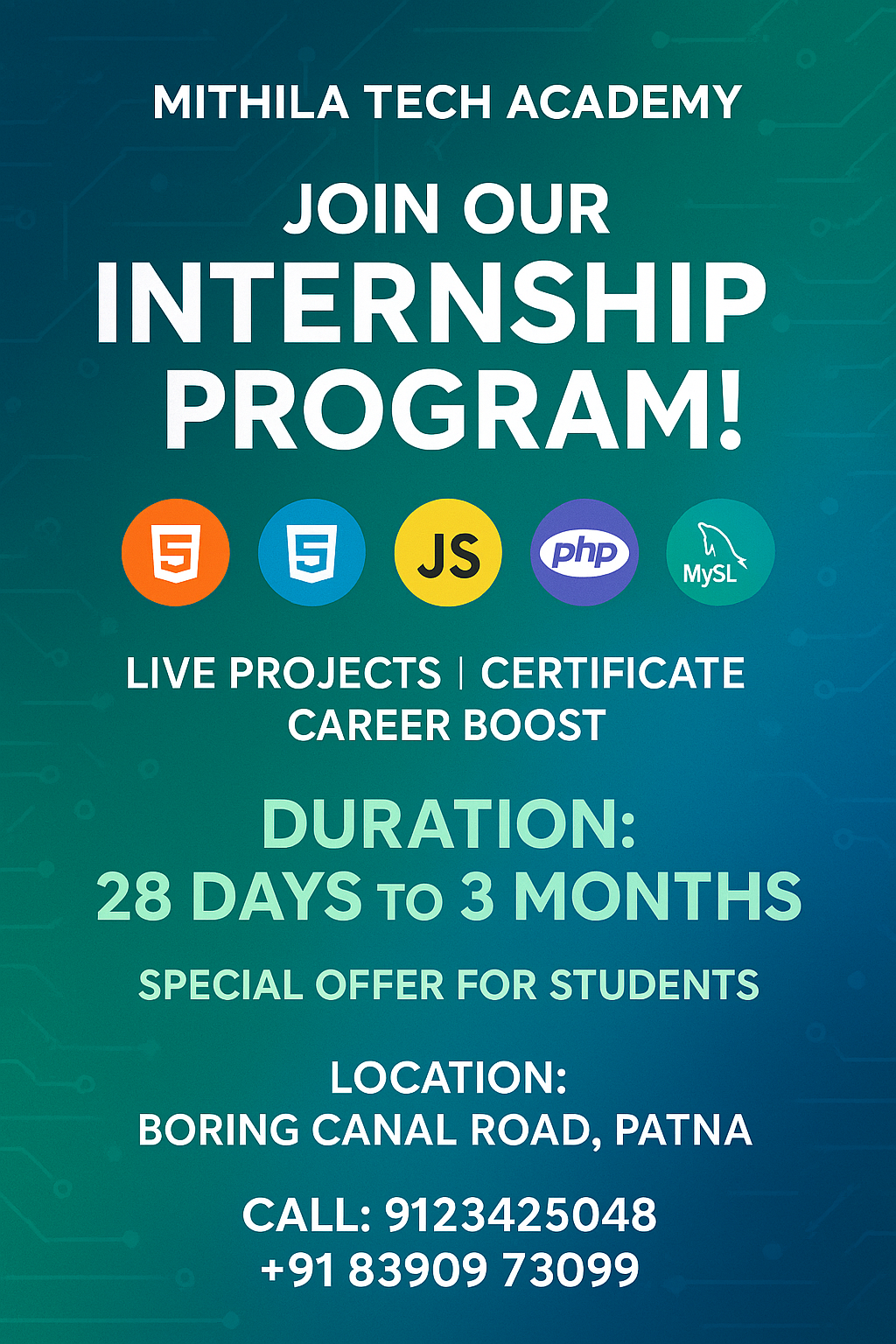 MITHILA TECH ACADEMY

JOIN OUR
INTERNSHIP
PROGRAM!

5 5 JS php MySL

LIVE PROJECTS | CERTIFICATE
CAREER BOOST

DURATION:
28 DAYS TO 3 MONTHS

SPECIAL OFFER FOR STUDENTS

LOCATION:
BORING CANAL ROAD, PATNA

CALL: 9123425048
+91 83909 73099